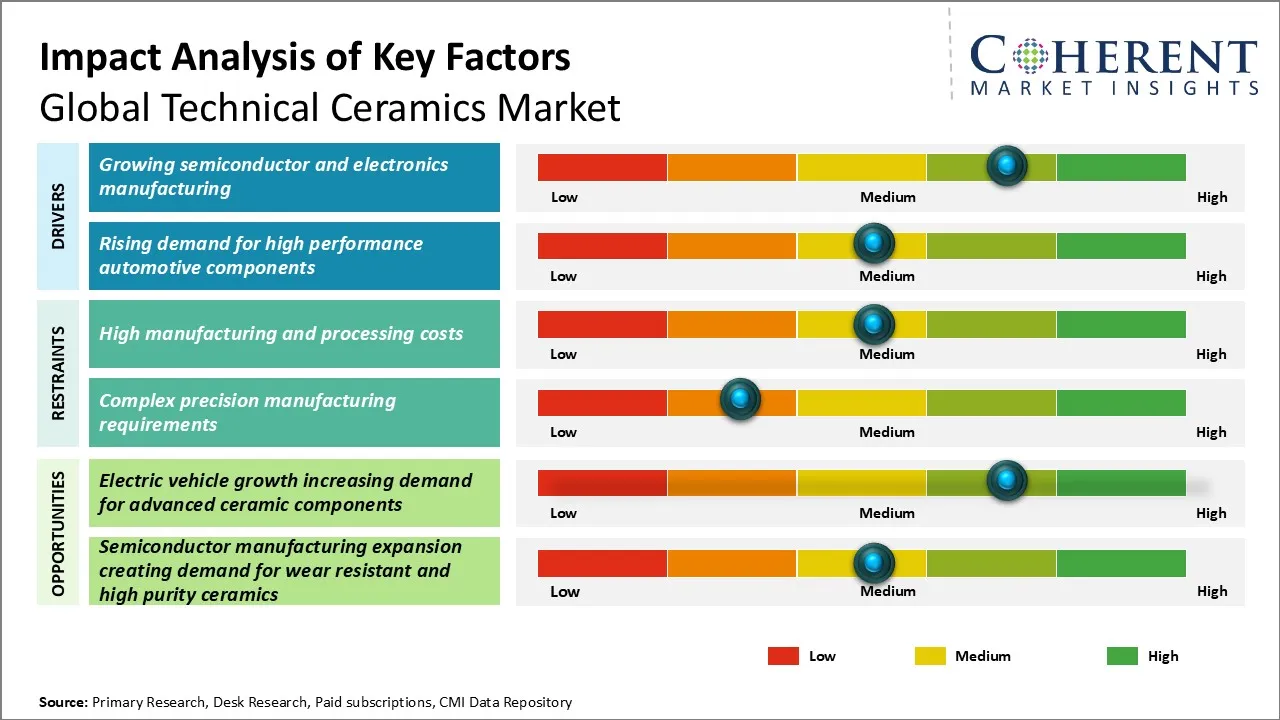 Impact Analysis of Key Factors
Global Technical Ceramics Market

COHERENT
MARKET INSIGHTS

DRIVERS

Growing semiconductor and electronics manufacturing

Low Medium High

Rising demand for high performance automotive components

Low Medium High

RESTRAINTS

High manufacturing and processing costs

Low Medium High

Complex precision manufacturing requirements

Low Medium High

OPPORTUNITIES

Electric vehicle growth increasing demand for advanced ceramic components

Low Medium High

Semiconductor manufacturing expansion creating demand for wear resistant and high purity ceramics

Low Medium High

Low Medium High

Source: Primary Research, Desk Research, Paid subscriptions, CMI Data Repository